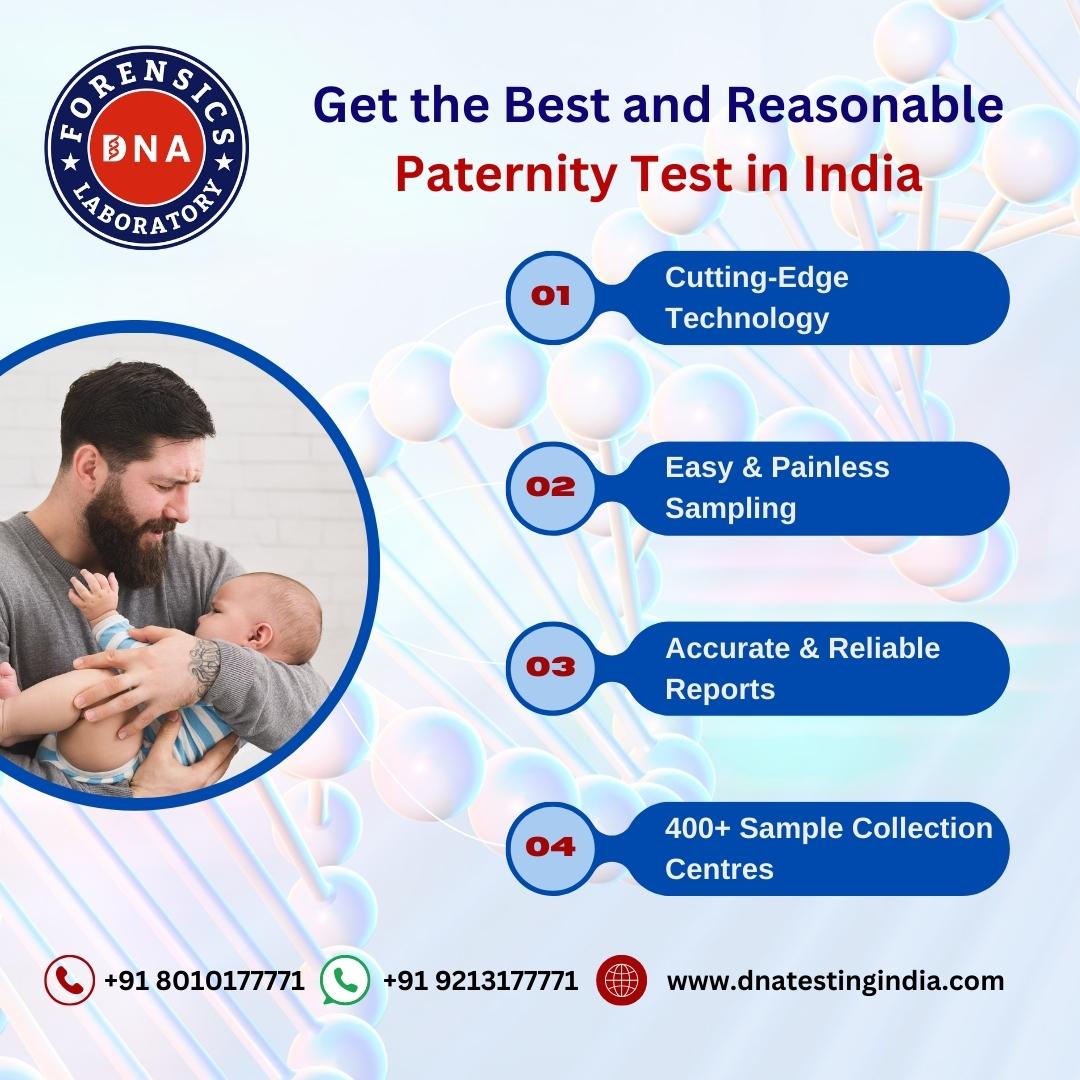 FORENSICS
DNA
LABORATORY

Get the Best and Reasonable Paternity Test in India

01 Cutting-Edge Technology

02 Easy & Painless Sampling

03 Accurate & Reliable Reports

04 400+ Sample Collection Centres

+91 8010177771 +91 9213177771 www.dnatestingindia.com